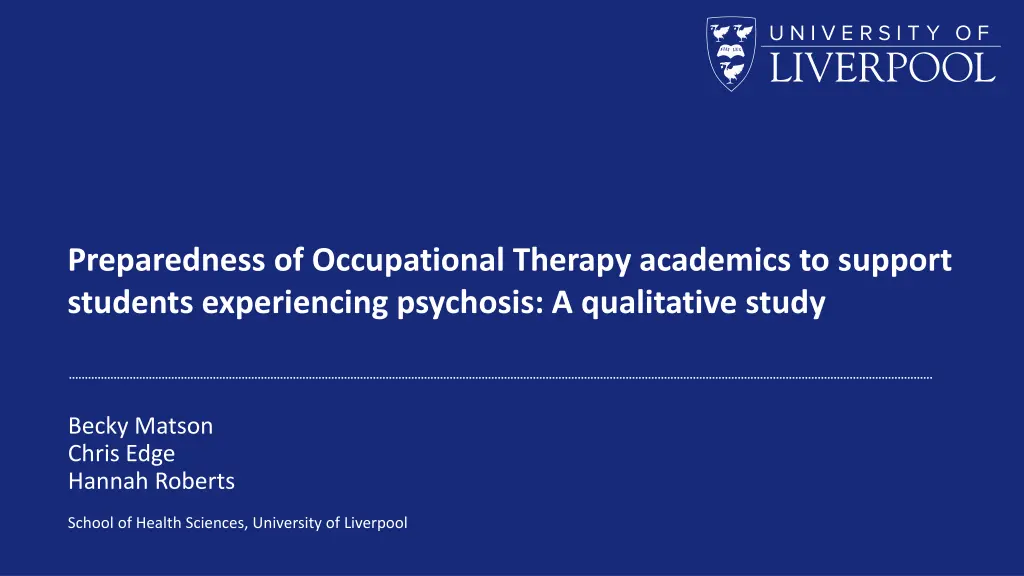 UNIVERSITY OF
LIVERPOOL

Preparedness of Occupational Therapy academics to support students experiencing psychosis: A qualitative study

Becky Matson
Chris Edge
Hannah Roberts

School of Health Sciences, University of Liverpool